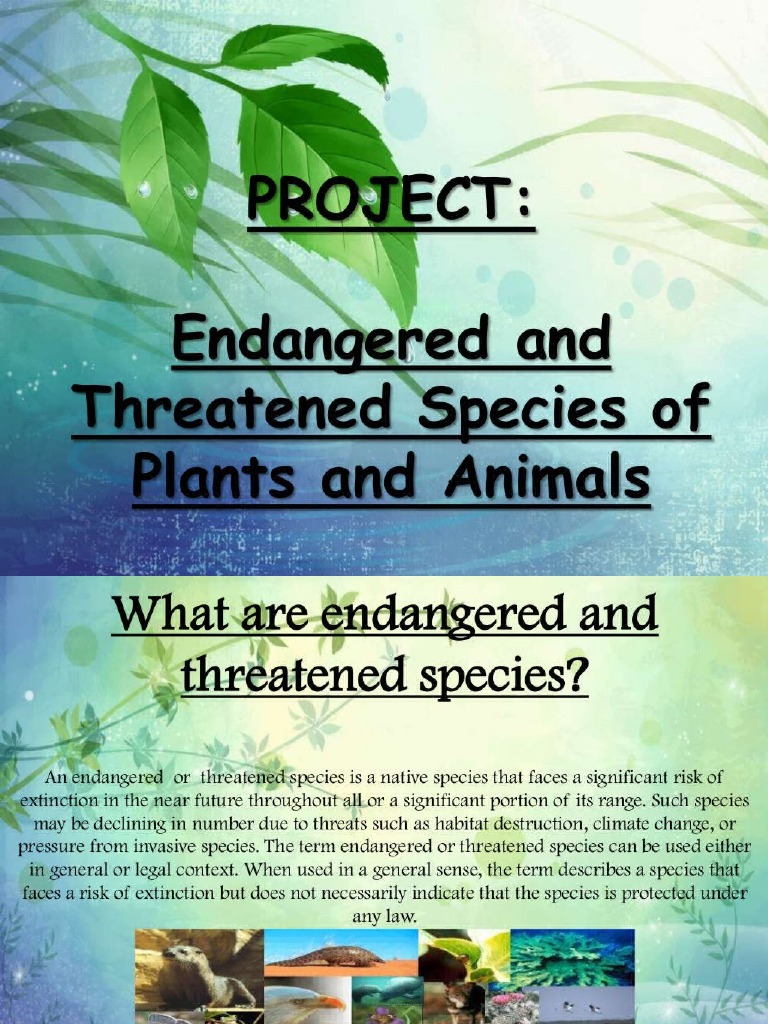 PROJECT:

Endangered and Threatened Species of Plants and Animals

What are endangered and threatened species?

An endangered or threatened species is a native species that faces a significant risk of extinction in the near future throughout all or a significant portion of its range. Such species may be declining in number due to threats such as habitat destruction, climate change, or pressure from invasive species. The term endangered or threatened species can be used either in general or legal context. When used in a general sense, the term describes a species that faces a risk of extinction but does not necessarily indicate that the species is protected under any law.